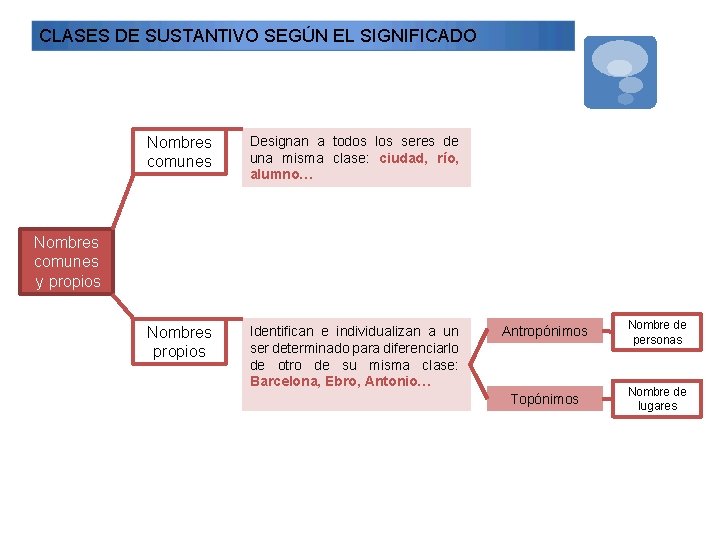 CLASES DE SUSTANTIVO SEGÚN EL SIGNIFICADO

Nombres comunes y propios

Nombres comunes

Designan a todos los seres de una misma clase: ciudad, río, alumno…

Nombres propios

Identifican e individualizan a un ser determinado para diferenciarlo de otro de su misma clase: Barcelona, Ebro, Antonio…

Antropónimos

Nombre de personas

Topónimos

Nombre de lugares